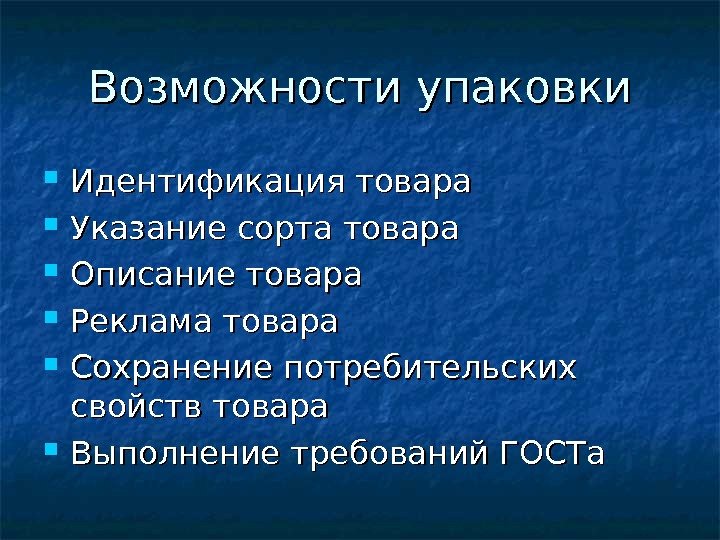 Возможности упаковки

- Идентификация товара
- Указание сорта товара
- Описание товара
- Реклама товара
- Сохранение потребительских свойств товара
- Выполнение требований ГОСТа